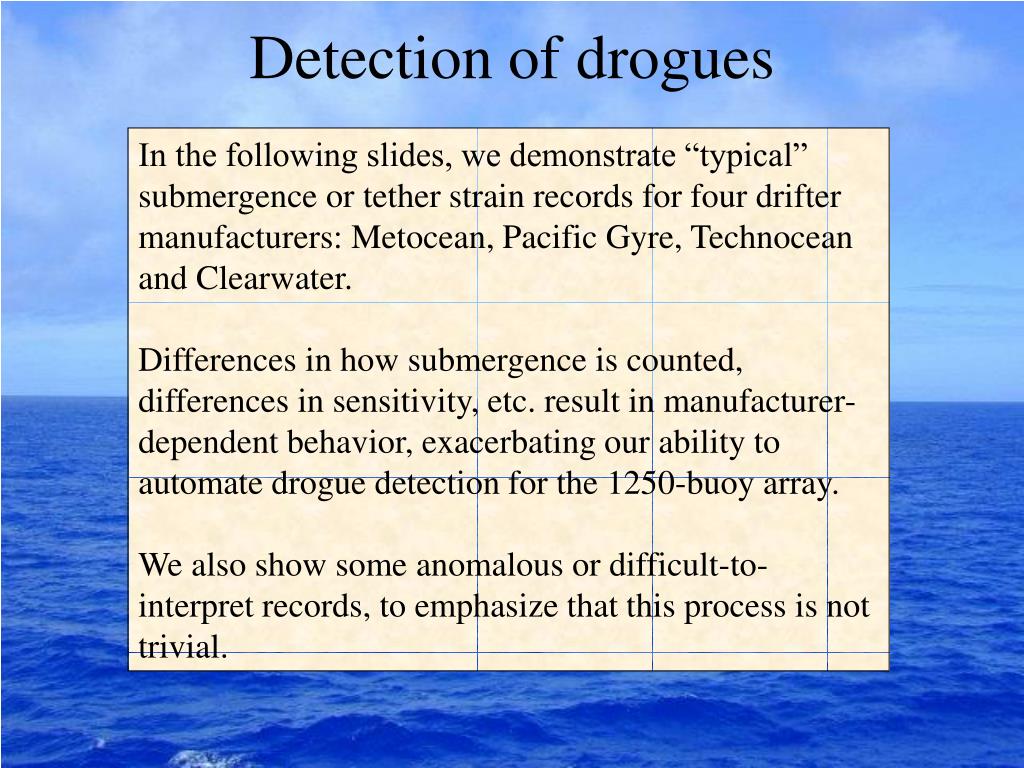 Detection of drogues

In the following slides, we demonstrate “typical” submergence or tether strain records for four drifter manufacturers: Metocean, Pacific Gyre, Technocean and Clearwater.

Differences in how submergence is counted, differences in sensitivity, etc. result in manufacturer-dependent behavior, exacerbating our ability to automate drogue detection for the 1250-buoy array.

We also show some anomalous or difficult-to-interpret records, to emphasize that this process is not trivial.